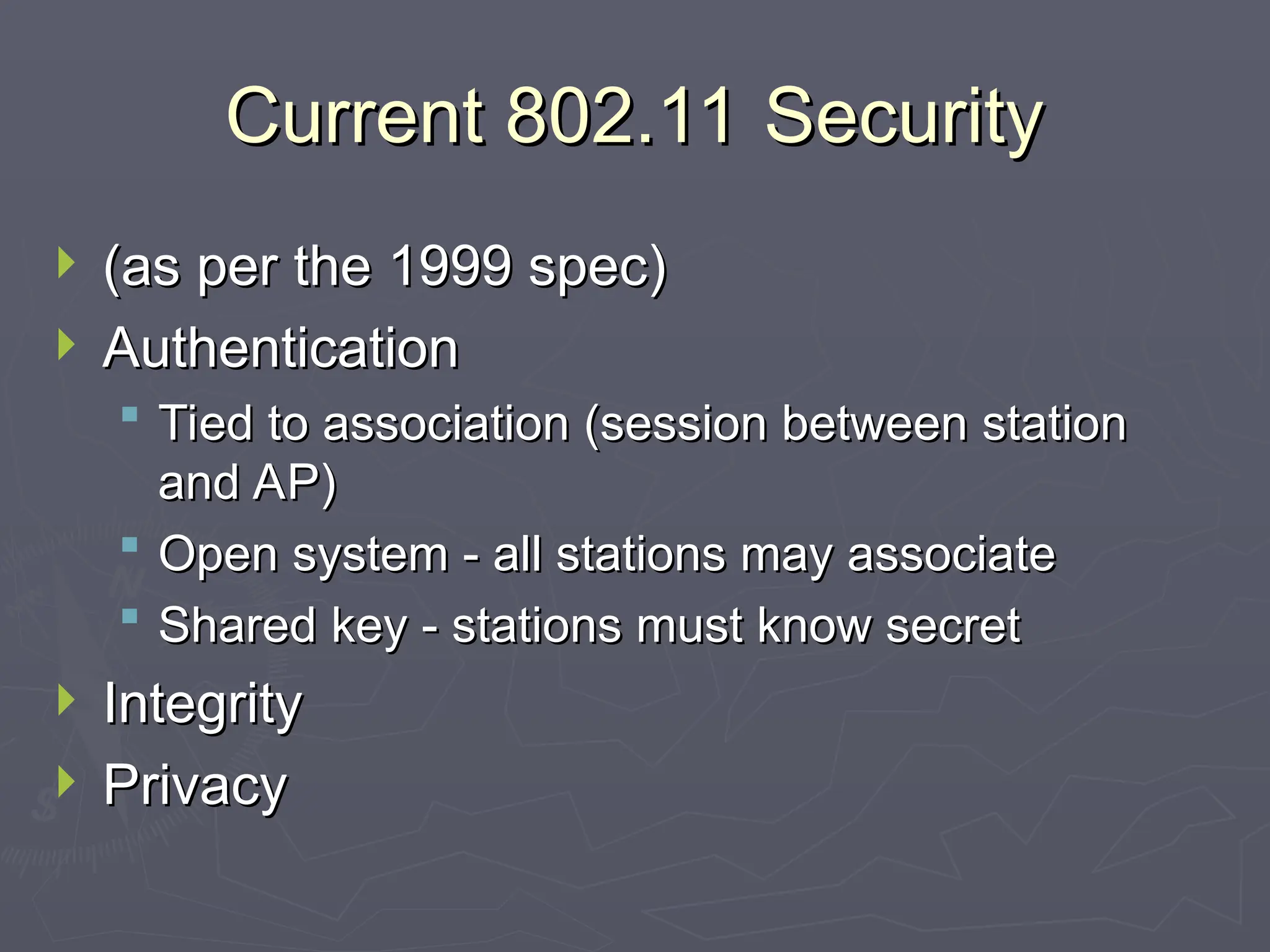 Current 802.11 Security

(as per the 1999 spec)

Authentication

Tied to association (session between station and AP)

Open system - all stations may associate

Shared key - stations must know secret

Integrity

Privacy